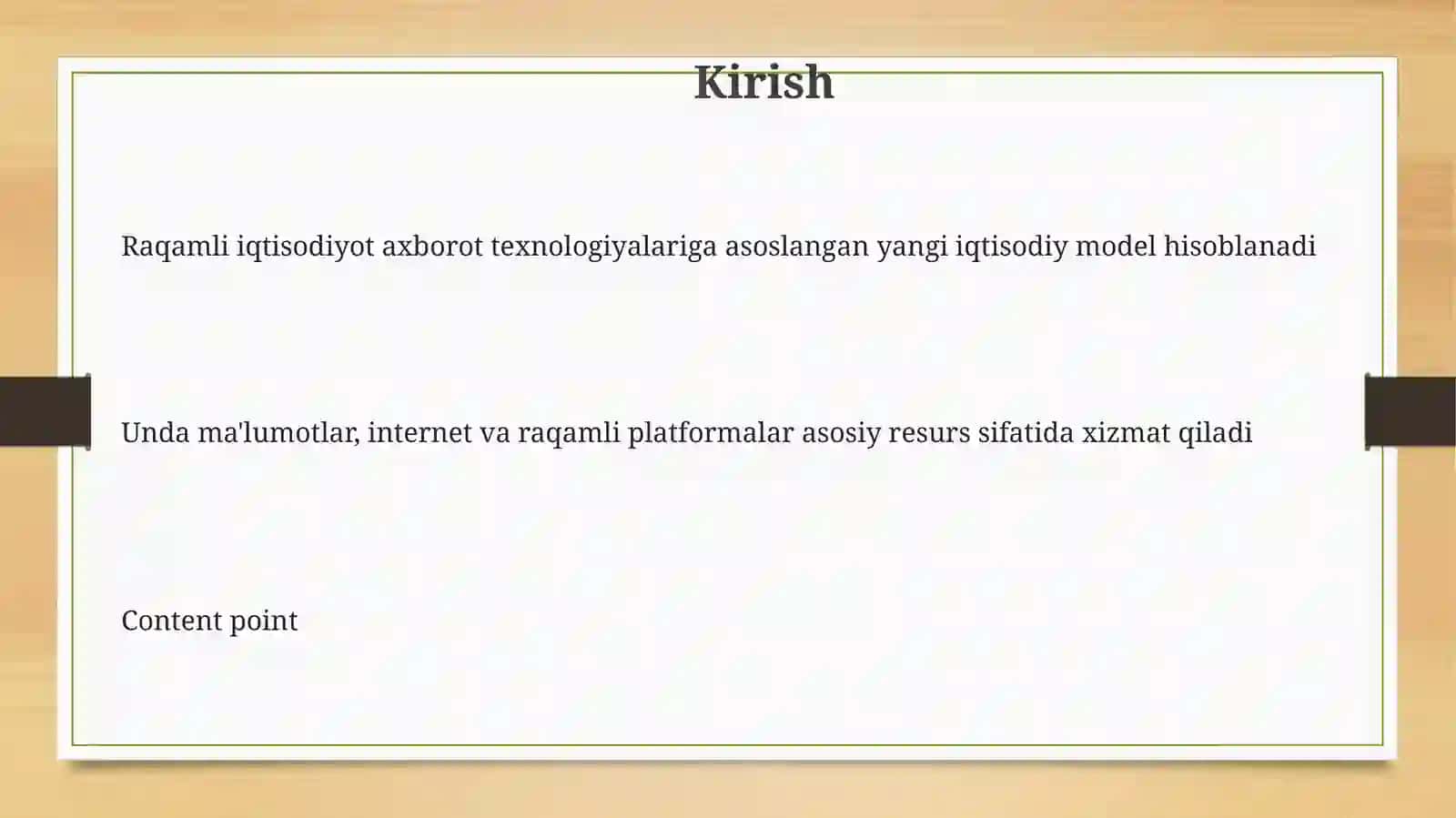 Kirish

Raqamli iqtisodiyot axborot texnologiyalariga asoslangan yangi iqtisodiy model hisoblanadi

Unda ma'lumotlar, internet va raqamli platformalar asosiy resurs sifatida xizmat qiladi

Content point